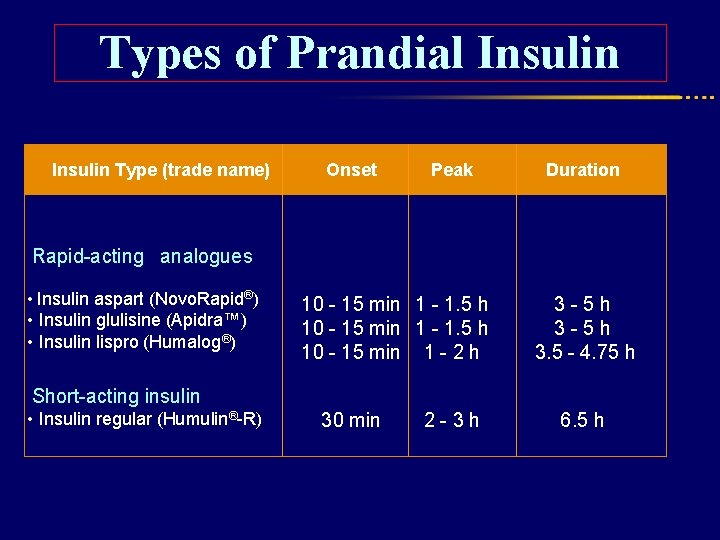 Types of Prandial Insulin

| Insulin Type (trade name) | Onset | Peak | Duration |
|---|---|---|---|
| Rapid-acting analogues | | | |
| • Insulin aspart (NovoRapid®) | 10 - 15 min | 1 - 1.5 h | 3 - 5 h |
| • Insulin glulisine (Apidra™) | 10 - 15 min | 1 - 1.5 h | 3 - 5 h |
| • Insulin lispro (Humalog®) | 10 - 15 min | 1 - 2 h | 3.5 - 4.75 h |
| Short-acting insulin | | | |
| • Insulin regular (Humulin®-R) | 30 min | 2 - 3 h | 6.5 h |